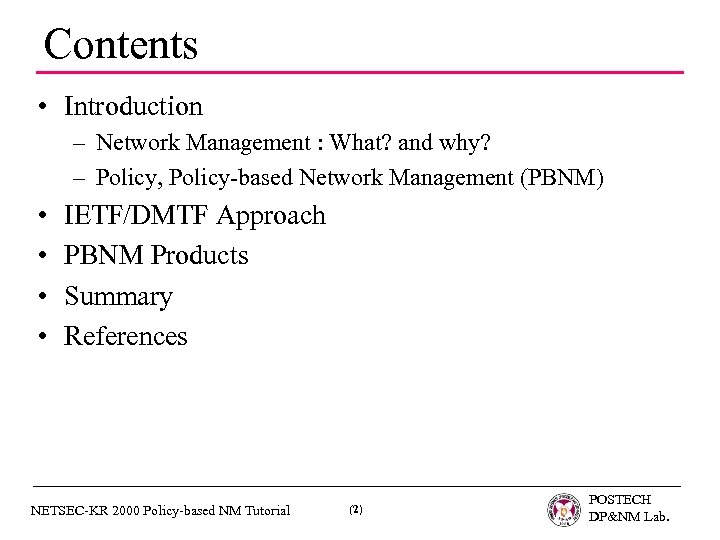 Contents

• Introduction
– Network Management : What? and why?
– Policy, Policy-based Network Management (PBNM)
• IETF/DMTF Approach
• PBNM Products
• Summary
• References

NETSEC-KR 2000 Policy-based NM Tutorial (2) POSTECH DP&NM Lab.